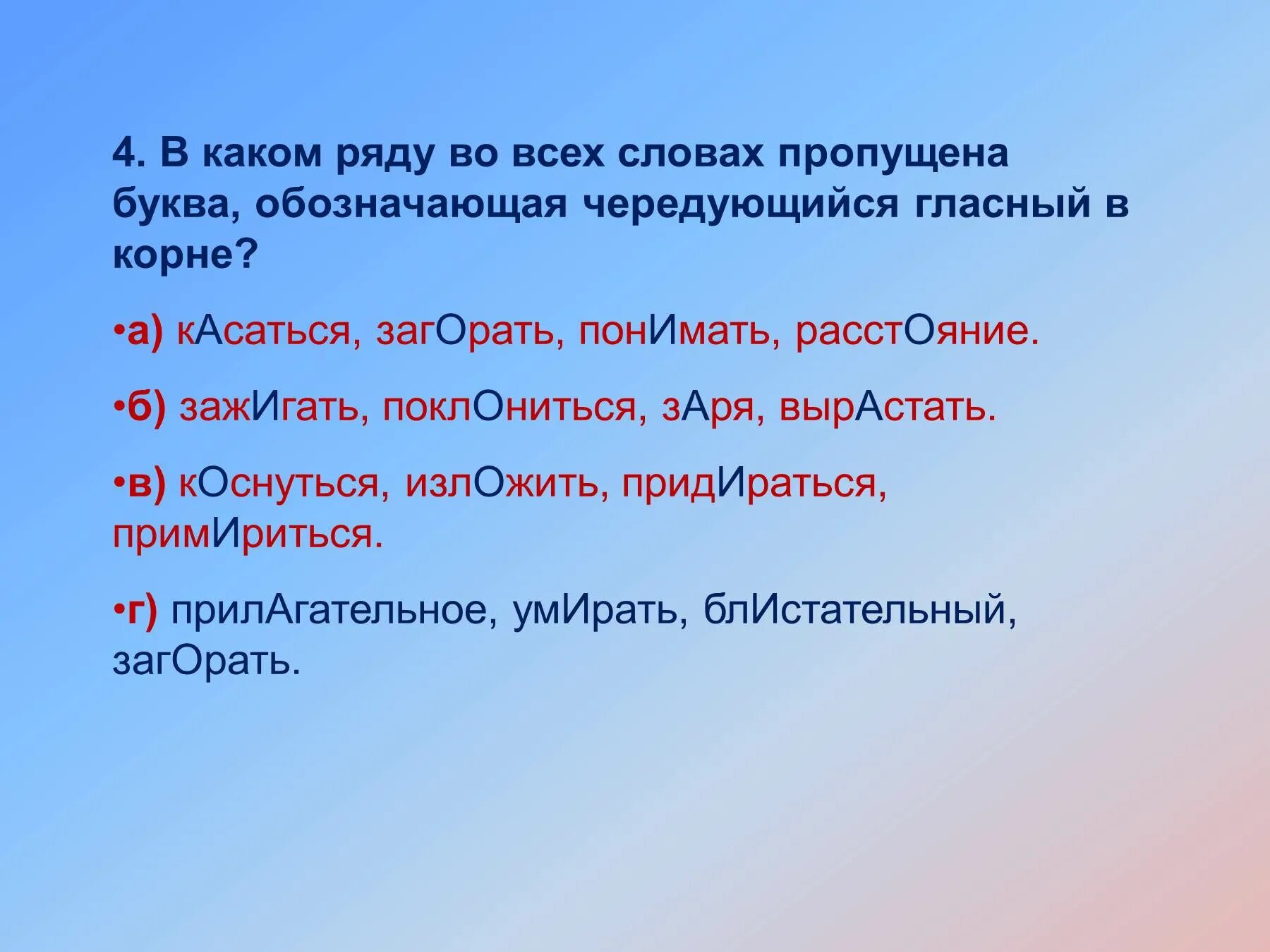 4. В каком ряду во всех словах пропущена буква, обозначающая чередующийся гласный в корне?

•а) кАсаться, загОрать, понИмать, расстОяние.

•б) зажИгать, поклОниться, зАря, вырАстать.

•в) кОснуться, излОжить, придИраться, примИриться.

•г) прилАгательное, умИрать, блИстательный, загОрать.